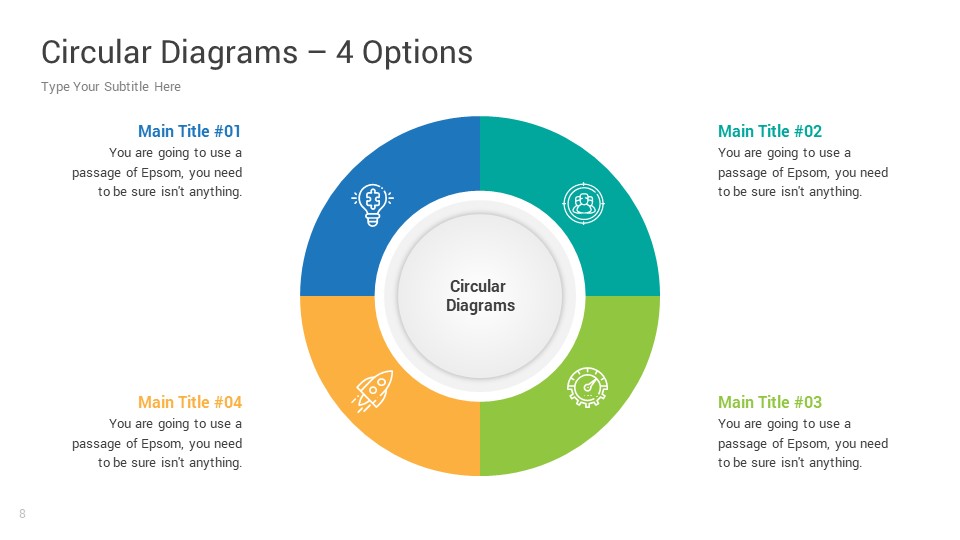 Circular Diagrams – 4 Options

Type Your Subtitle Here

Main Title #01

You are going to use a passage of Epsom, you need to be sure isn't anything.

Main Title #02

You are going to use a passage of Epsom, you need to be sure isn't anything.

Circular Diagrams

Main Title #04

You are going to use a passage of Epsom, you need to be sure isn't anything.

Main Title #03

You are going to use a passage of Epsom, you need to be sure isn't anything.

8